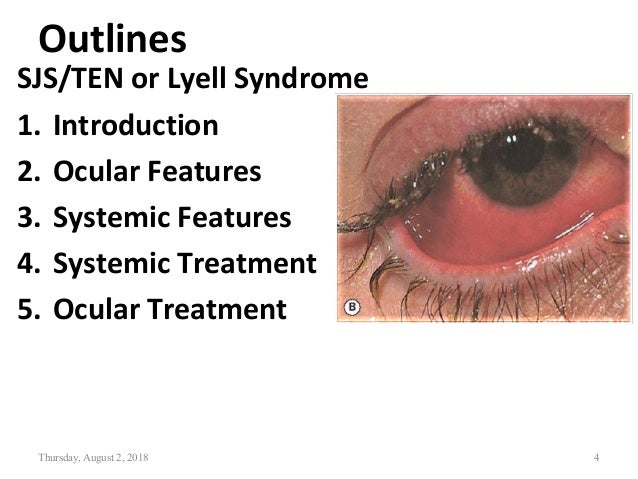 Outlines

SJS/TEN or Lyell Syndrome

1. Introduction
2. Ocular Features
3. Systemic Features
4. Systemic Treatment
5. Ocular Treatment

B

Thursday, August 2, 2018

4